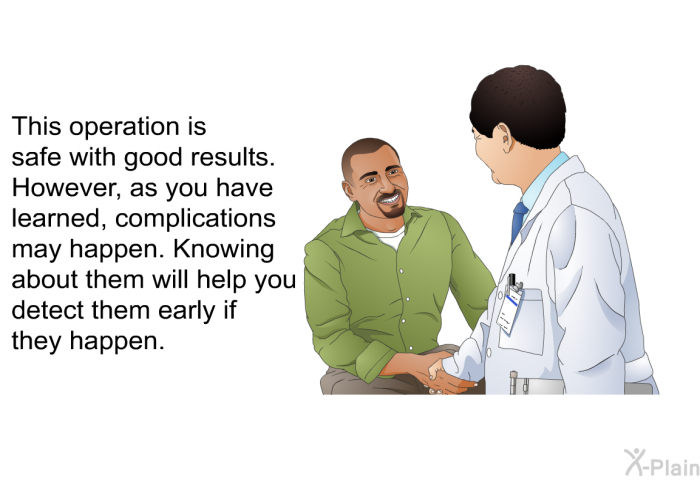 This operation is safe with good results. However, as you have learned, complications may happen. Knowing about them will help you detect them early if they happen.

X-Plain